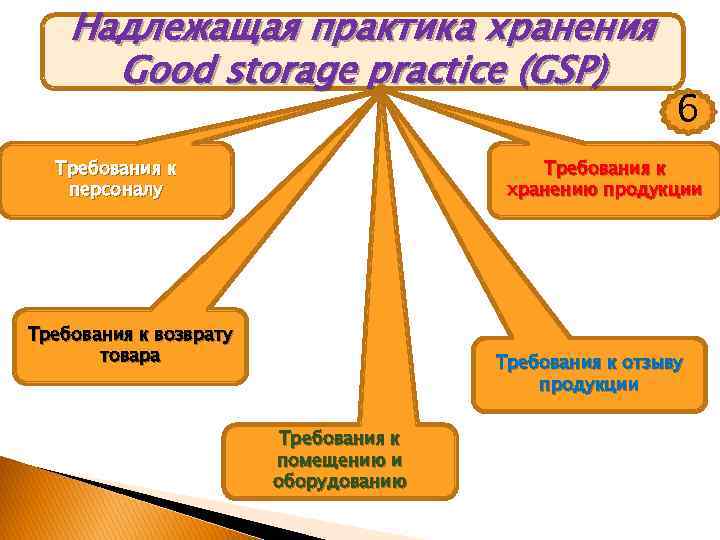 Надлежащая практика хранения
Good storage practice (GSP)

6

Требования к персоналу

Требования к хранению продукции

Требования к возврату товара

Требования к отзыву продукции

Требования к помещению и оборудованию